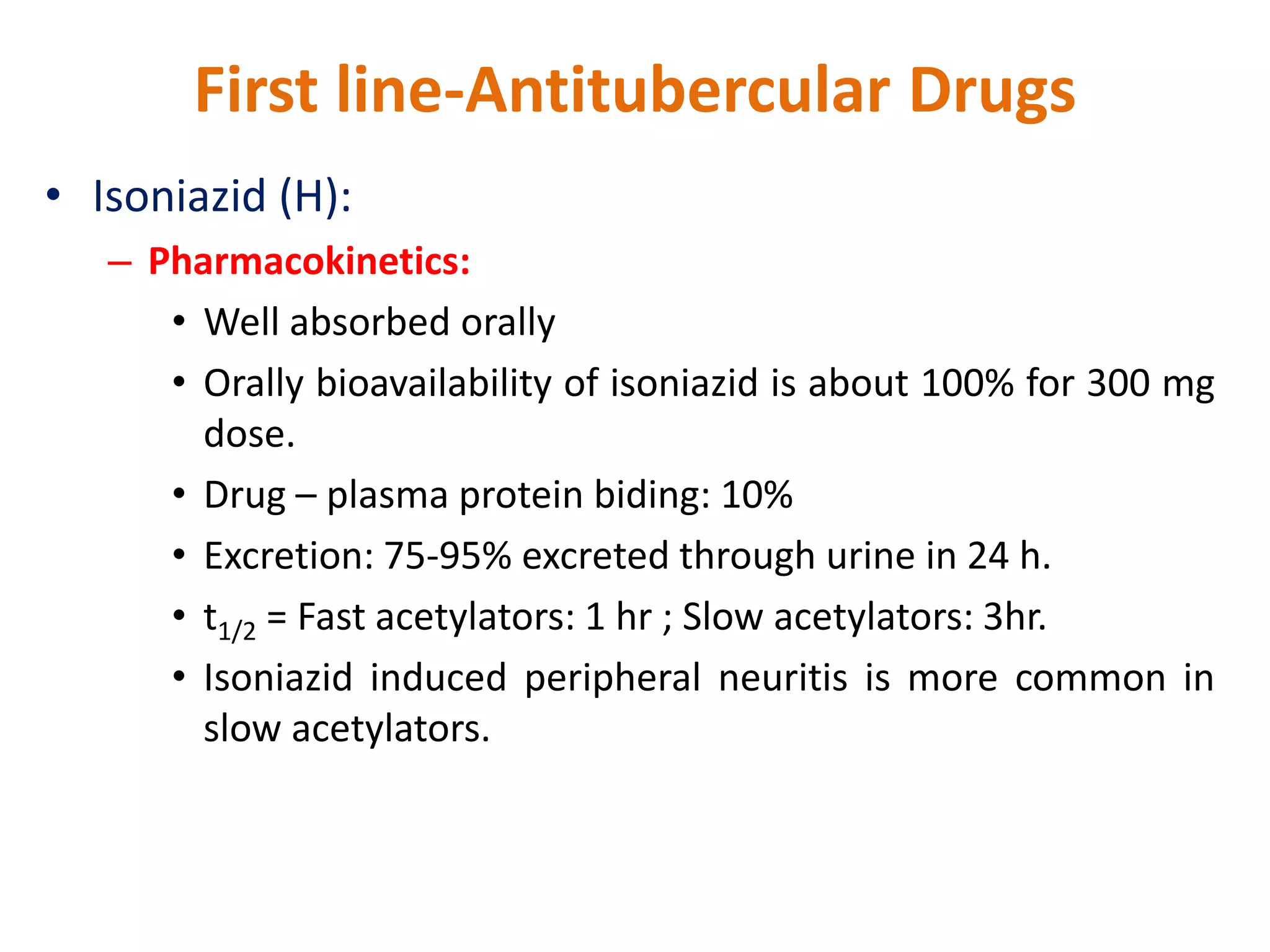 First line-Antitubercular Drugs

• Isoniazid (H):

– Pharmacokinetics:

• Well absorbed orally

• Orally bioavailability of isoniazid is about 100% for 300 mg dose.

• Drug – plasma protein biding: 10%

• Excretion: 75-95% excreted through urine in 24 h.

• $t_{1/2}$ = Fast acetylators: 1 hr ; Slow acetylators: 3hr.

• Isoniazid induced peripheral neuritis is more common in slow acetylators.